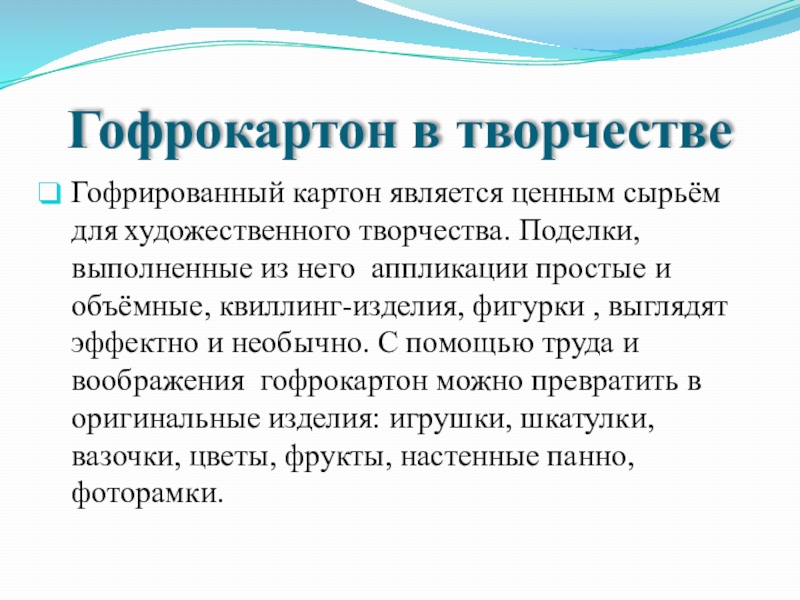 Гофрокартон в творчестве

Гофрированный картон является ценным сырьём для художественного творчества. Поделки, выполненные из него аппликации простые и объёмные, квиллинг-изделия, фигурки , выглядят эффектно и необычно. С помощью труда и воображения гофрокартон можно превратить в оригинальные изделия: игрушки, шкатулки, вазочки, цветы, фрукты, настенные панно, фоторамки.